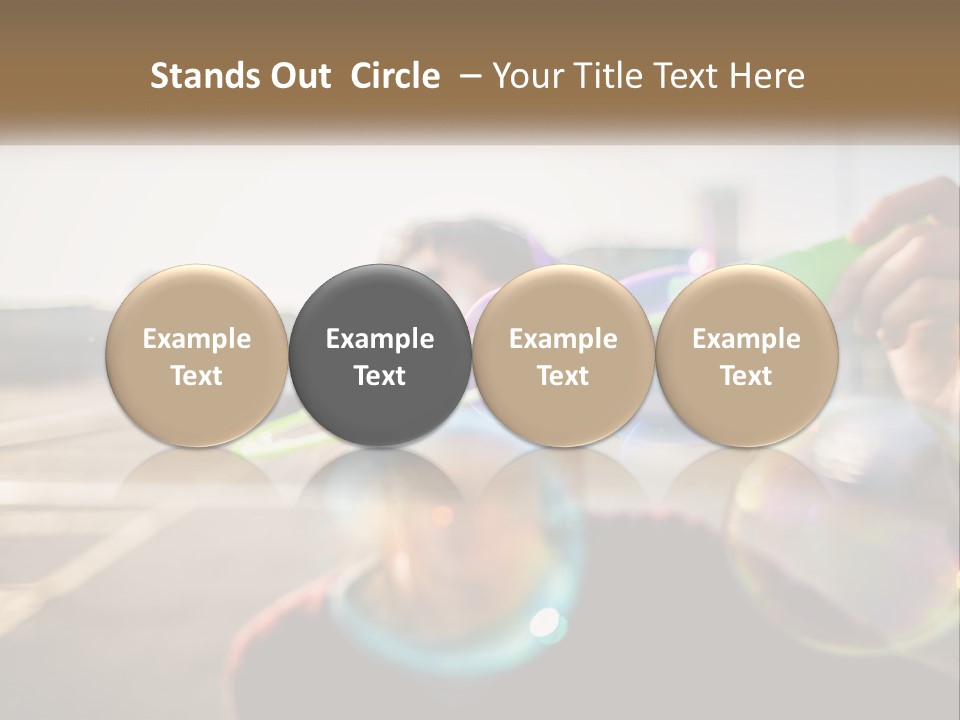 Stands Out  Circle  – Your Title Text Here

Example Text

Example Text

Example Text

Example Text